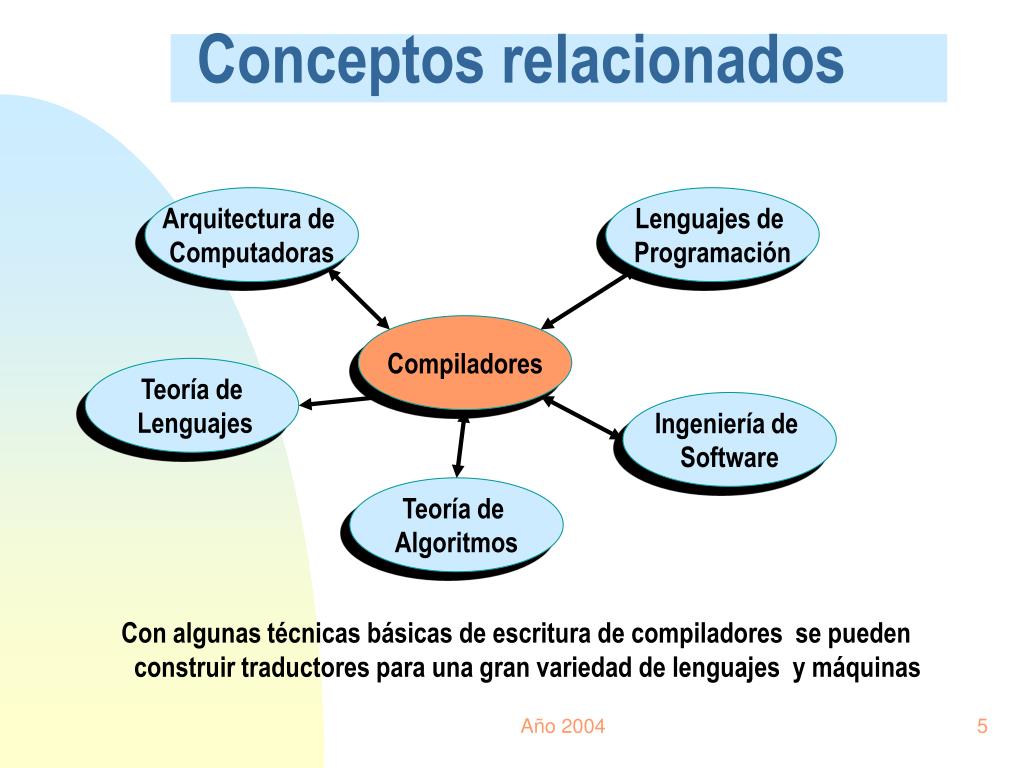 Conceptos relacionados

Arquitectura de Computadoras

Lenguajes de Programación

Compiladores

Teoría de Lenguajes

Ingeniería de Software

Teoría de Algoritmos

Con algunas técnicas básicas de escritura de compiladores se pueden construir traductores para una gran variedad de lenguajes y máquinas

Año 2004

5